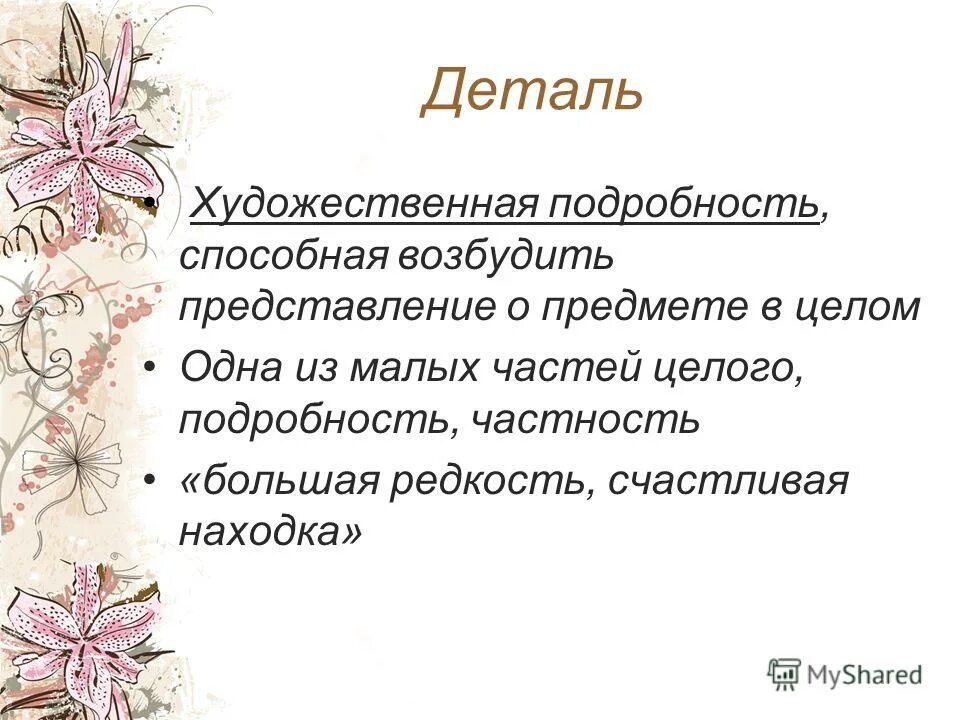 Деталь

• Художественная подробность, способная возбудить представление о предмете в целом
• Одна из малых частей целого, подробность, частность
• «большая редкость, счастливая находка»

MyShared